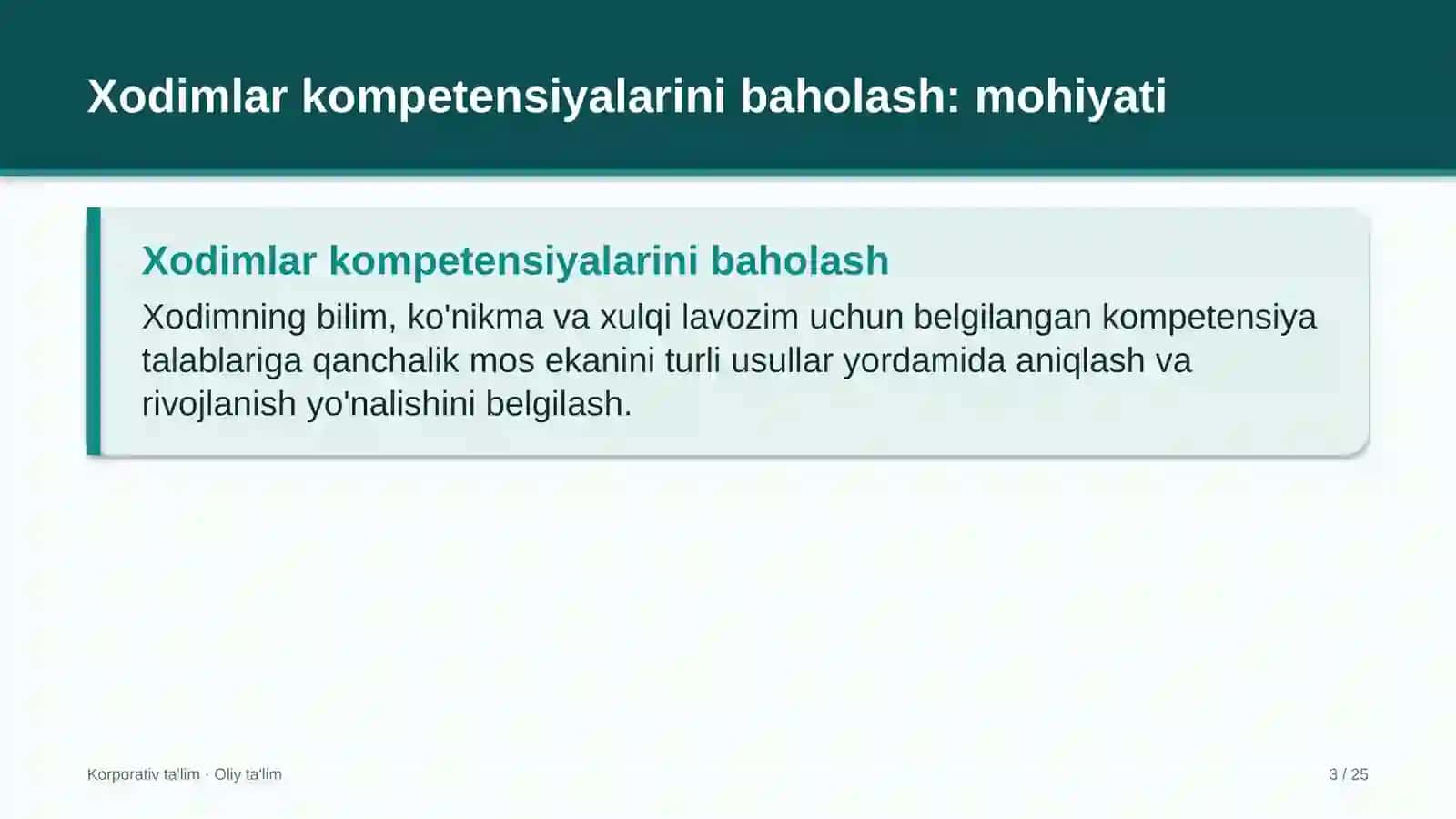 Xodimlar kompetensiyalarini baholash: mohiyati

Xodimlar kompetensiyalarini baholash

Xodimning bilim, ko'nikma va xulqi lavozim uchun belgilangan kompetensiya talablariga qanchalik mos ekanini turli usullar yordamida aniqlash va rivojlanish yo'nalishini belgilash.

Korporativ ta'lim · Oliy ta'lim

3 / 25